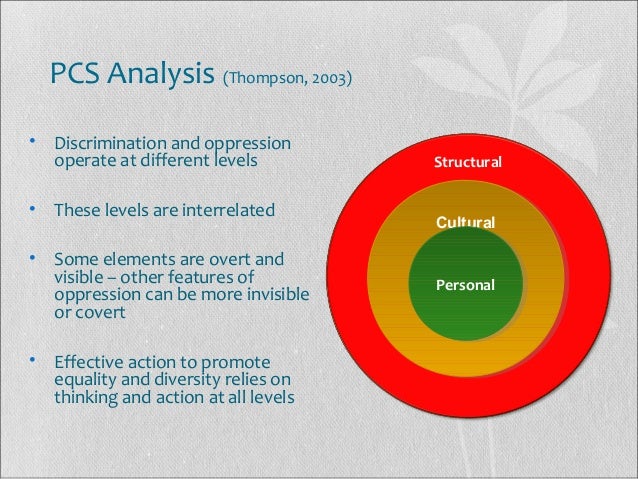 PCS Analysis (Thompson, 2003)

• Discrimination and oppression operate at different levels

• These levels are interrelated

• Some elements are overt and visible – other features of oppression can be more invisible or covert

• Effective action to promote equality and diversity relies on thinking and action at all levels

Structural

Cultural

Personal